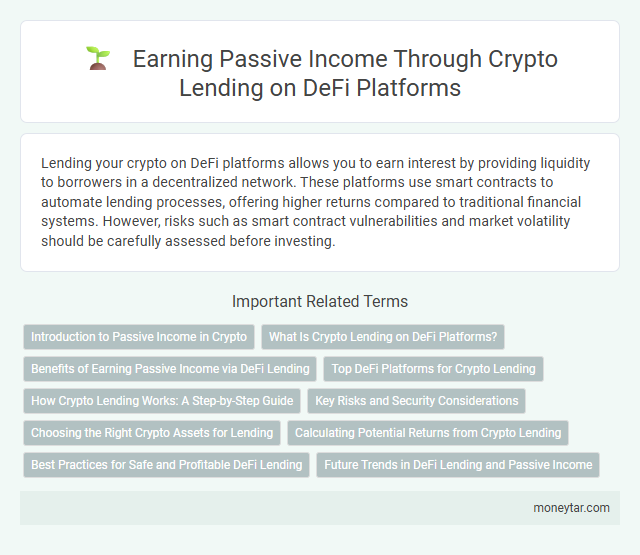 Earning Passive Income Through Crypto Lending on DeFi Platforms

Lending your crypto on DeFi platforms allows you to earn interest by providing liquidity to borrowers in a decentralized network. These platforms use smart contracts to automate lending processes, offering higher returns compared to traditional financial systems. However, risks such as smart contract vulnerabilities and market volatility should be carefully assessed before investing.

Important Related Terms

Introduction to Passive Income in Crypto

What Is Crypto Lending on DeFi Platforms?

Benefits of Earning Passive Income via DeFi Lending

Top DeFi Platforms for Crypto Lending

How Crypto Lending Works: A Step-by-Step Guide

Key Risks and Security Considerations

Choosing the Right Crypto Assets for Lending

Calculating Potential Returns from Crypto Lending

Best Practices for Safe and Profitable DeFi Lending

Future Trends in DeFi Lending and Passive Income

moneytar.com